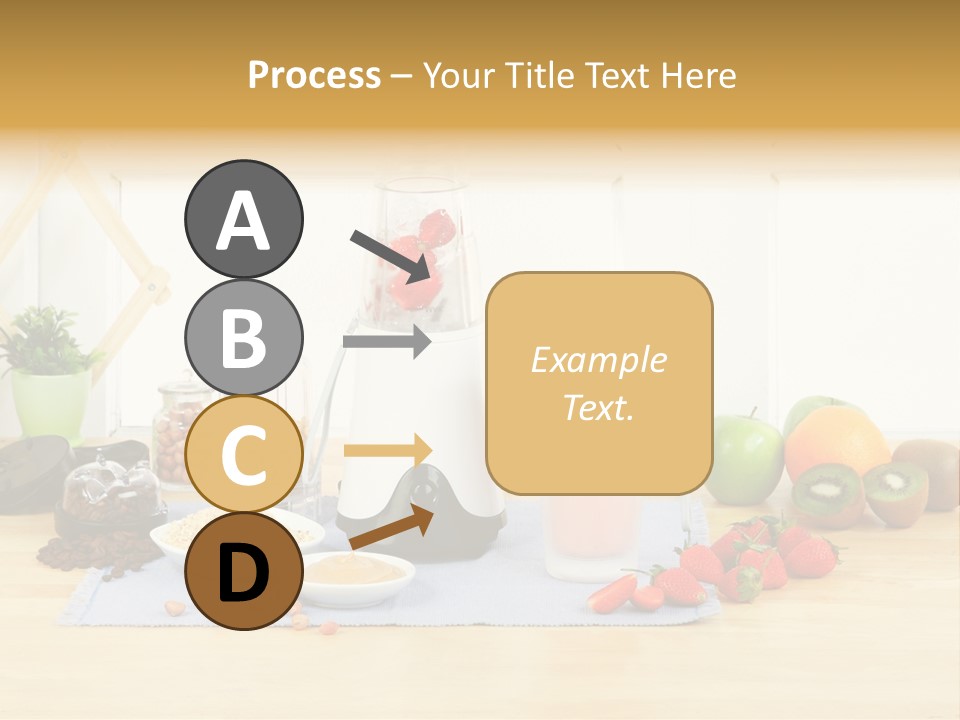 Process – Your Title Text Here

A

B

C

D

Example Text.